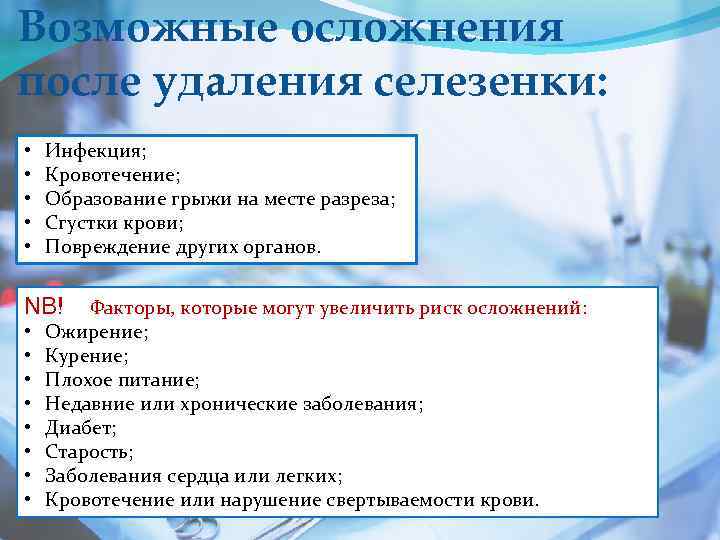 Возможные осложнения после удаления селезенки:

• Инфекция;
• Кровотечение;
• Образование грыжи на месте разреза;
• Сгустки крови;
• Повреждение других органов.

NB! Факторы, которые могут увеличить риск осложнений:
• Ожирение;
• Курение;
• Плохое питание;
• Недавние или хронические заболевания;
• Диабет;
• Старость;
• Заболевания сердца или легких;
• Кровотечение или нарушение свертываемости крови.